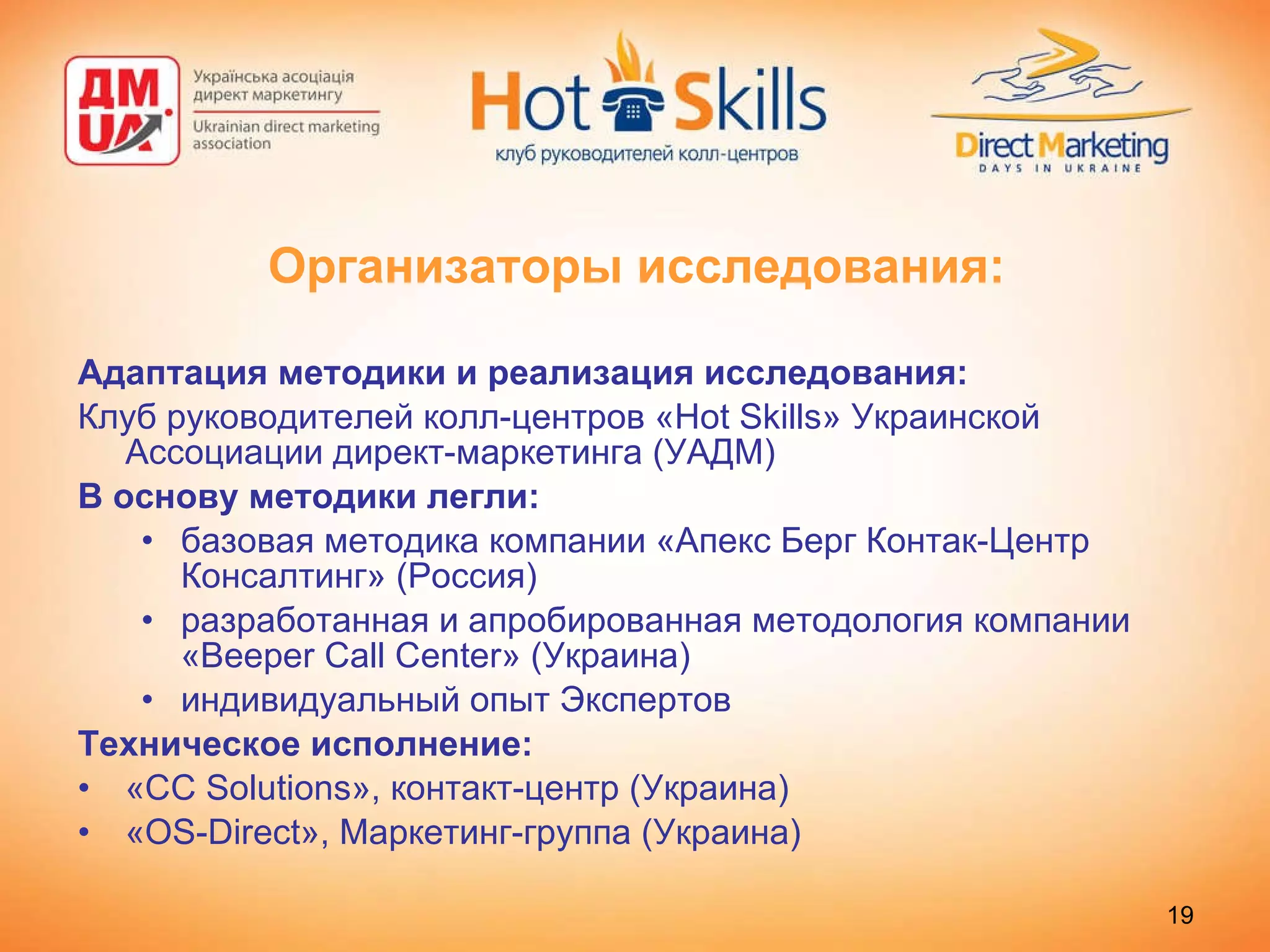 ДМ UA

Українська асоціація директ маркетингу

Ukrainian direct marketing association

Hot Skills
клуб руководителей колл-центров

Direct Marketing
DAYS IN UKRAINE

Организаторы исследования:

Адаптация методики и реализация исследования:

Клуб руководителей колл-центров «Hot Skills» Украинской Ассоциации директ-маркетинга (УАДМ)

В основу методики легли:

• базовая методика компании «Апекс Берг Контак-Центр Консалтинг» (Россия)
• разработанная и апробированная методология компании «Beeper Call Center» (Украина)
• индивидуальный опыт Экспертов

Техническое исполнение:

• «CC Solutions», контакт-центр (Украина)
• «OS-Direct», Маркетинг-группа (Украина)

19